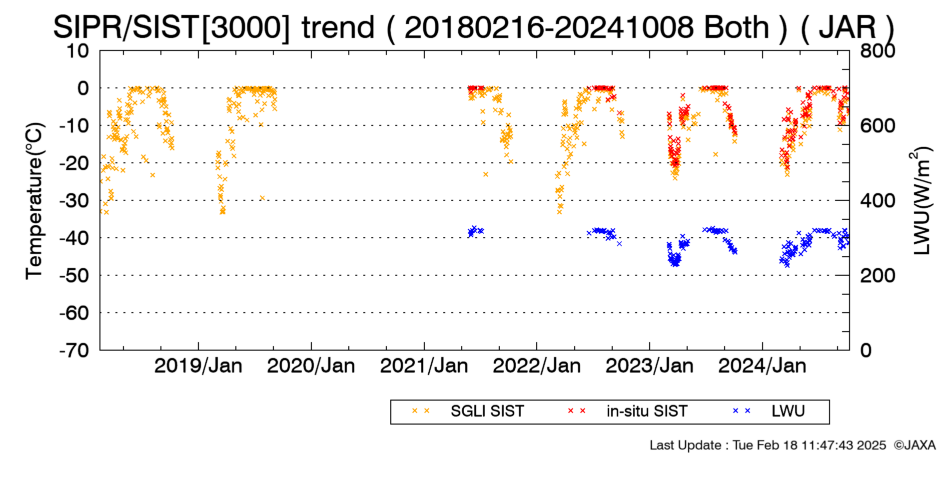 SIPR/SIST[3000] trend ( 20180216-20241008 Both ) ( JAR )

Temperature(°C)

10
0
-10
-20
-30
-40
-50
-60
-70

LWU(W/m$^2$)

800
600
400
200
0

2019/Jan 2020/Jan 2021/Jan 2022/Jan 2023/Jan 2024/Jan

SGLI SIST in-situ SIST LWU

Last Update : Tue Feb 18 11:47:43 2025 ©JAXA